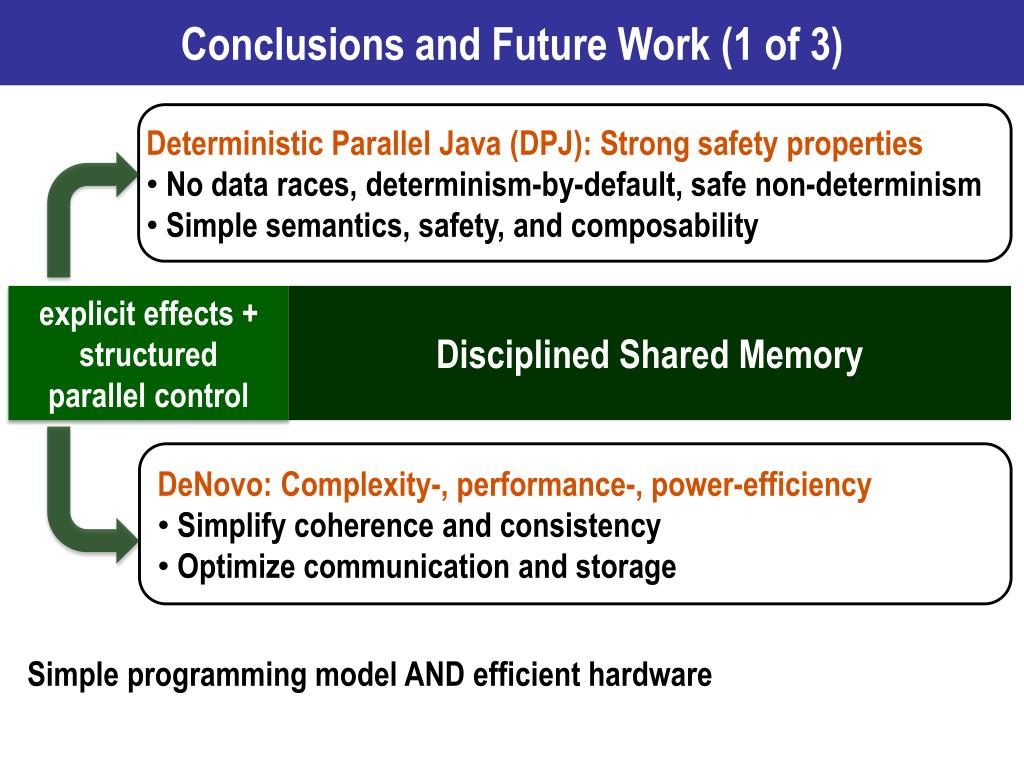 Conclusions and Future Work (1 of 3)

Deterministic Parallel Java (DPJ): Strong safety properties
• No data races, determinism-by-default, safe non-determinism
• Simple semantics, safety, and composability

explicit effects + structured parallel control

Disciplined Shared Memory

DeNovo: Complexity-, performance-, power-efficiency
• Simplify coherence and consistency
• Optimize communication and storage

Simple programming model AND efficient hardware